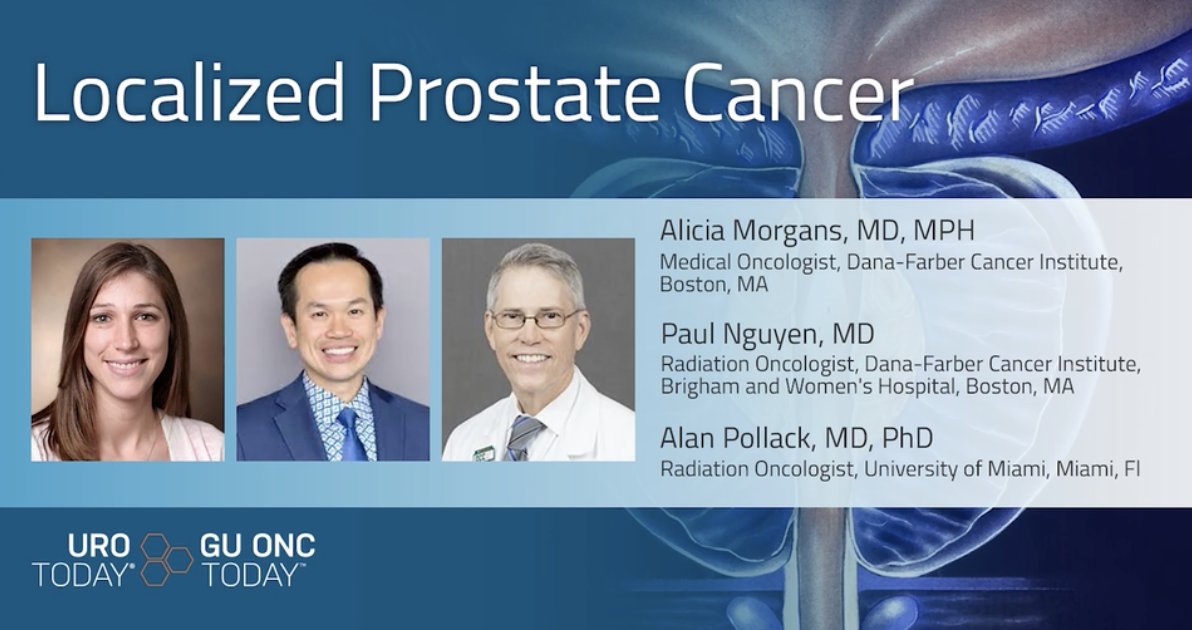 Localized Prostate Cancer

Alicia Morgans, MD, MPH
Medical Oncologist, Dana-Farber Cancer Institute, Boston, MA

Paul Nguyen, MD
Radiation Oncologist, Dana-Farber Cancer Institute, Brigham and Women's Hospital, Boston, MA

Alan Pollack, MD, PhD
Radiation Oncologist, University of Miami, Miami, Fl

URO TODAY® GU ONC TODAY™